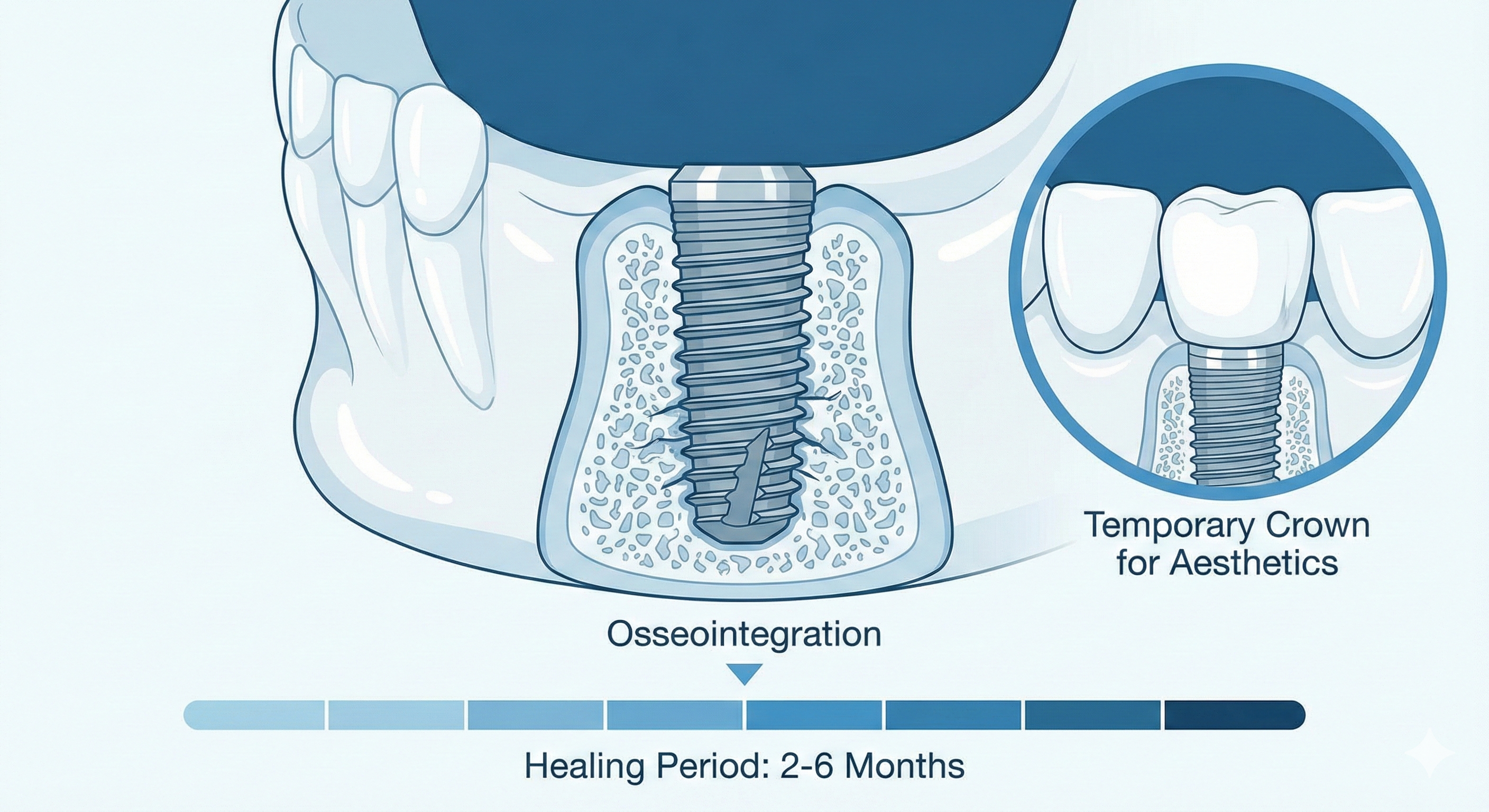 Temporary Crown for Aesthetics

Osseointegration

Healing Period: 2-6 Months